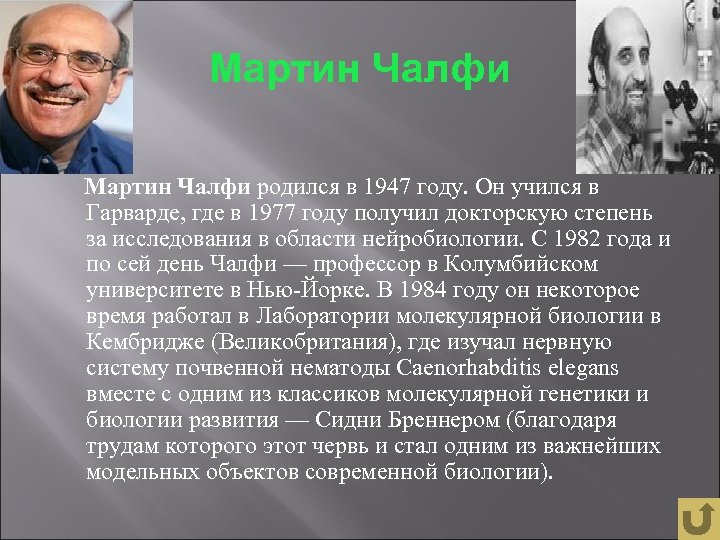 Мартин Чалфи

Мартин Чалфи родился в 1947 году. Он учился в Гарварде, где в 1977 году получил докторскую степень за исследования в области нейробиологии. С 1982 года и по сей день Чалфи — профессор в Колумбийском университете в Нью-Йорке. В 1984 году он некоторое время работал в Лаборатории молекулярной биологии в Кембридже (Великобритания), где изучал нервную систему почвенной нематоды Caenorhabditis elegans вместе с одним из классиков молекулярной генетики и биологии развития — Сидни Бреннером (благодаря трудам которого этот червь и стал одним из важнейших модельных объектов современной биологии).